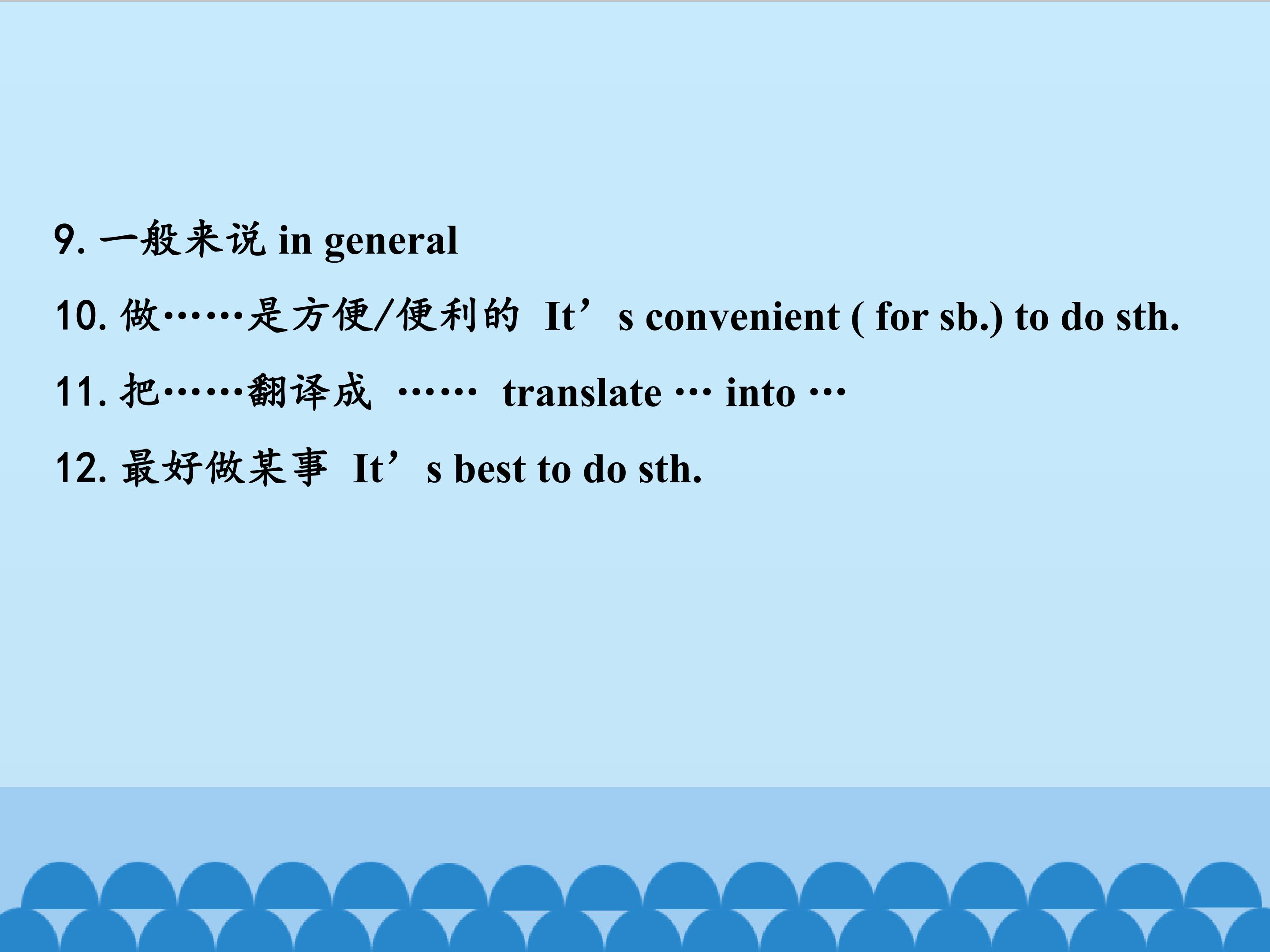 9. 一般来说 in general

10. 做……是方便/便利的 It’s convenient ( for sb.) to do sth.

11. 把……翻译成 …… translate … into …

12. 最好做某事 It’s best to do sth.